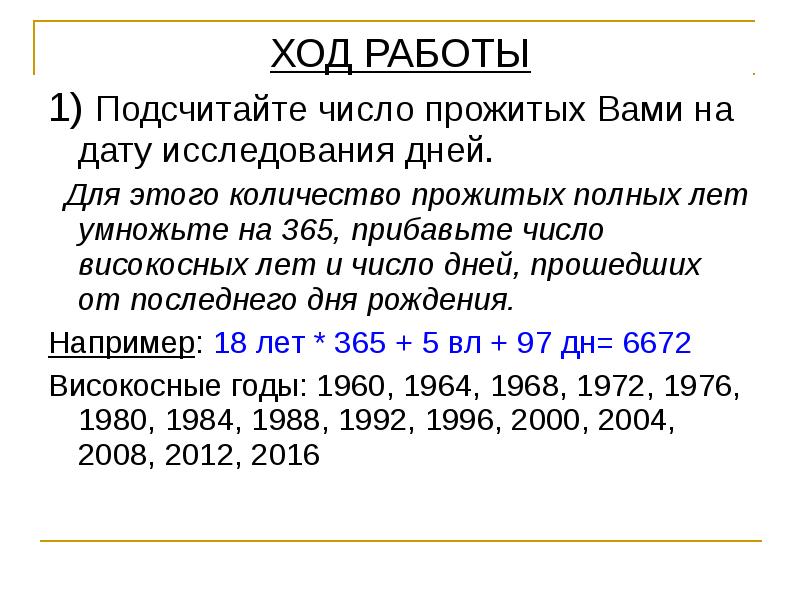 ХОД РАБОТЫ

1) Подсчитайте число прожитых Вами на дату исследования дней.

Для этого количество прожитых полных лет умножьте на 365, прибавьте число високосных лет и число дней, прошедших от последнего дня рождения.

Например: 18 лет * 365 + 5 вл + 97 дн= 6672

Високосные годы: 1960, 1964, 1968, 1972, 1976, 1980, 1984, 1988, 1992, 1996, 2000, 2004, 2008, 2012, 2016